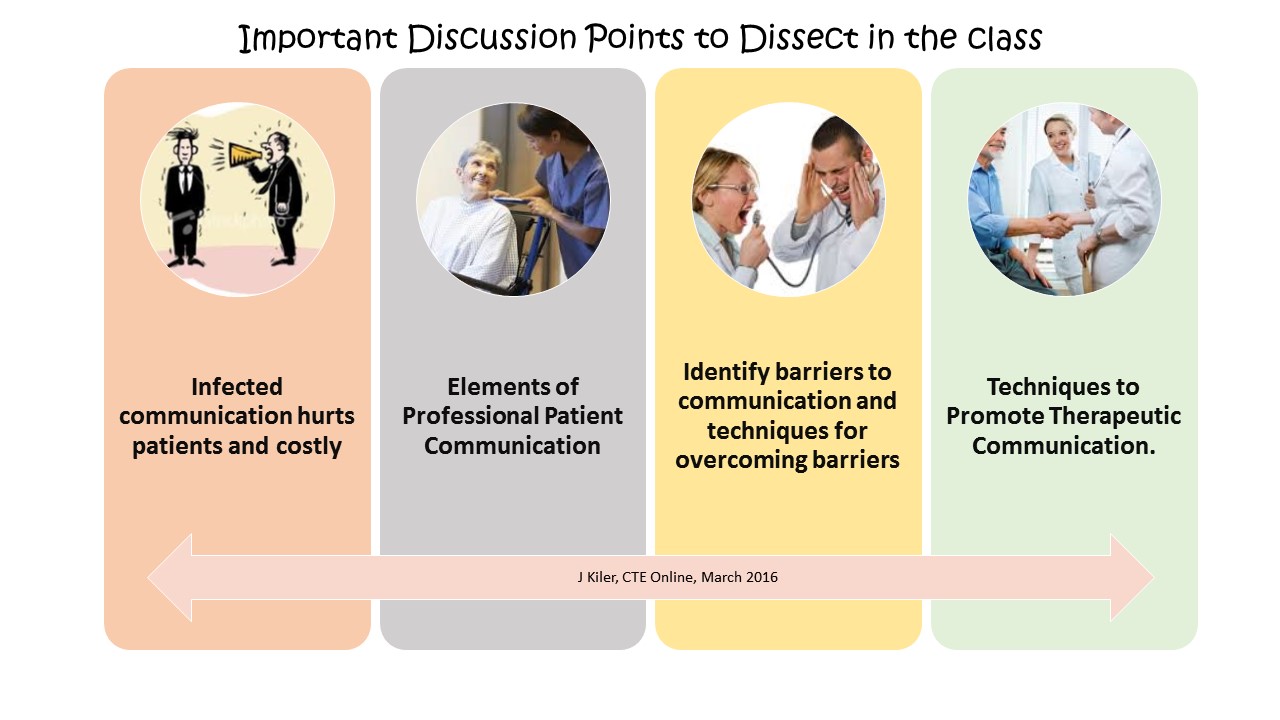 Important Discussion Points to Dissect in the class

Infected communication hurts patients and costly

Elements of Professional Patient Communication

Identify barriers to communication and techniques for overcoming barriers

Techniques to Promote Therapeutic Communication.

J Kiler, CTE Online, March 2016